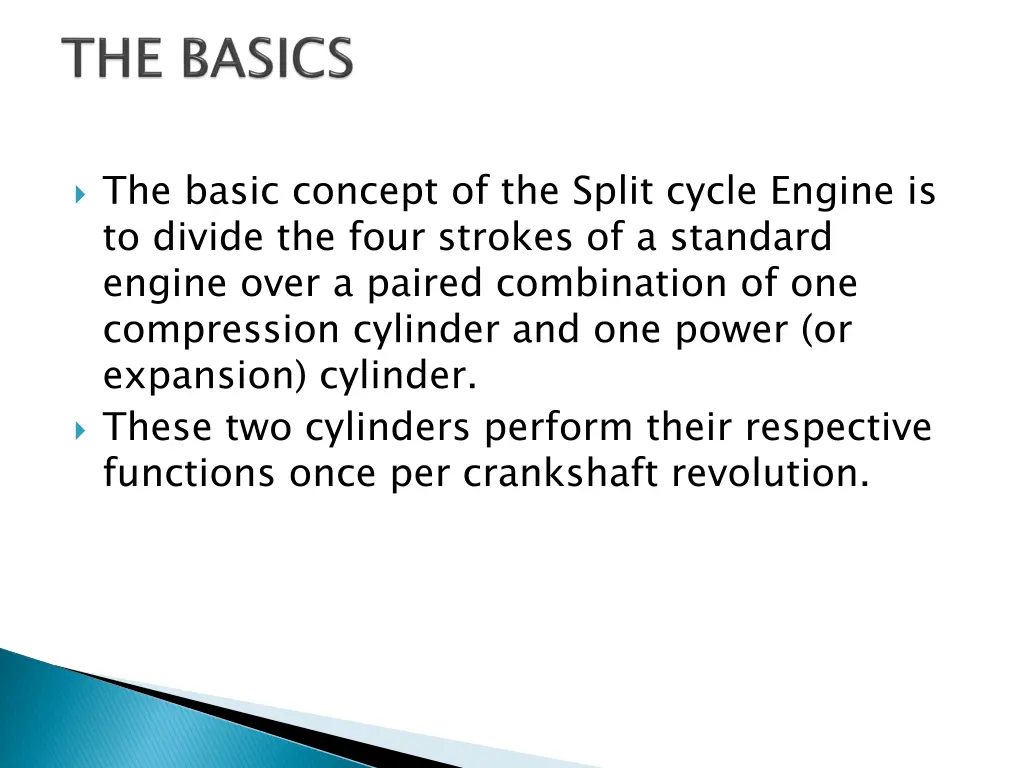 THE BASICS

The basic concept of the Split cycle Engine is to divide the four strokes of a standard engine over a paired combination of one compression cylinder and one power (or expansion) cylinder.

These two cylinders perform their respective functions once per crankshaft revolution.